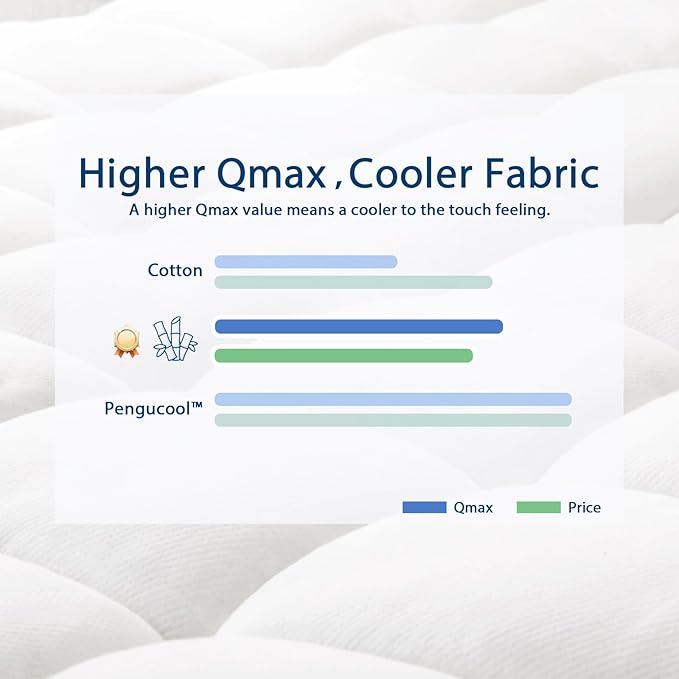 Higher Qmax , Cooler Fabric
A higher Qmax value means a cooler to the touch feeling.

Cotton

Pengucool™

Qmax Price